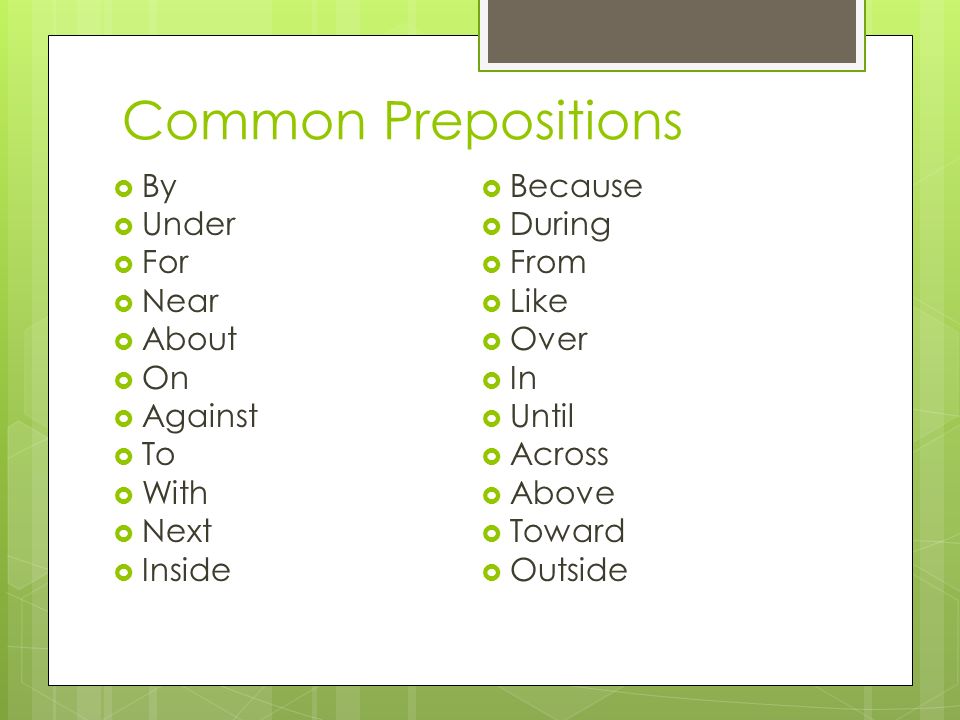 Common Prepositions

- By
- Under
- For
- Near
- About
- On
- Against
- To
- With
- Next
- Inside

- Because
- During
- From
- Like
- Over
- In
- Until
- Across
- Above
- Toward
- Outside